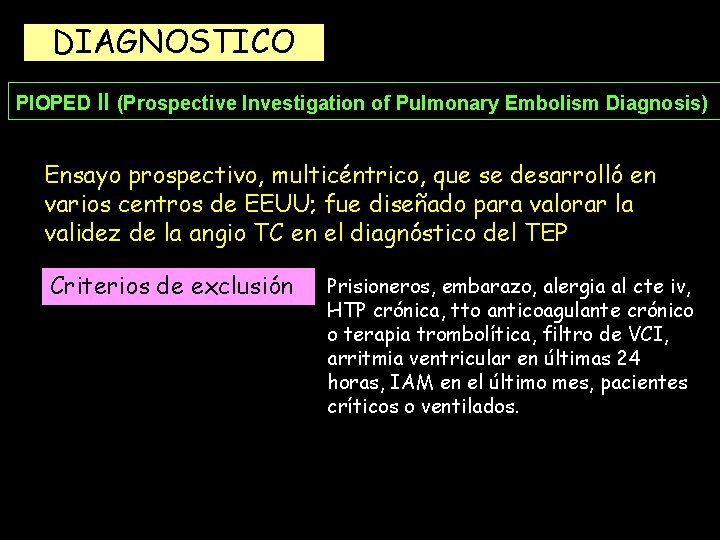 DIAGNOSTICO

PIOPED II (Prospective Investigation of Pulmonary Embolism Diagnosis)

Ensayo prospectivo, multicéntrico, que se desarrolló en varios centros de EEUU; fue diseñado para valorar la validez de la angio TC en el diagnóstico del TEP

Criterios de exclusión

Prisioneros, embarazo, alergia al cte iv, HTP crónica, tto anticoagulante crónico o terapia trombolítica, filtro de VCI, arritmia ventricular en últimas 24 horas, IAM en el último mes, pacientes críticos o ventilados.